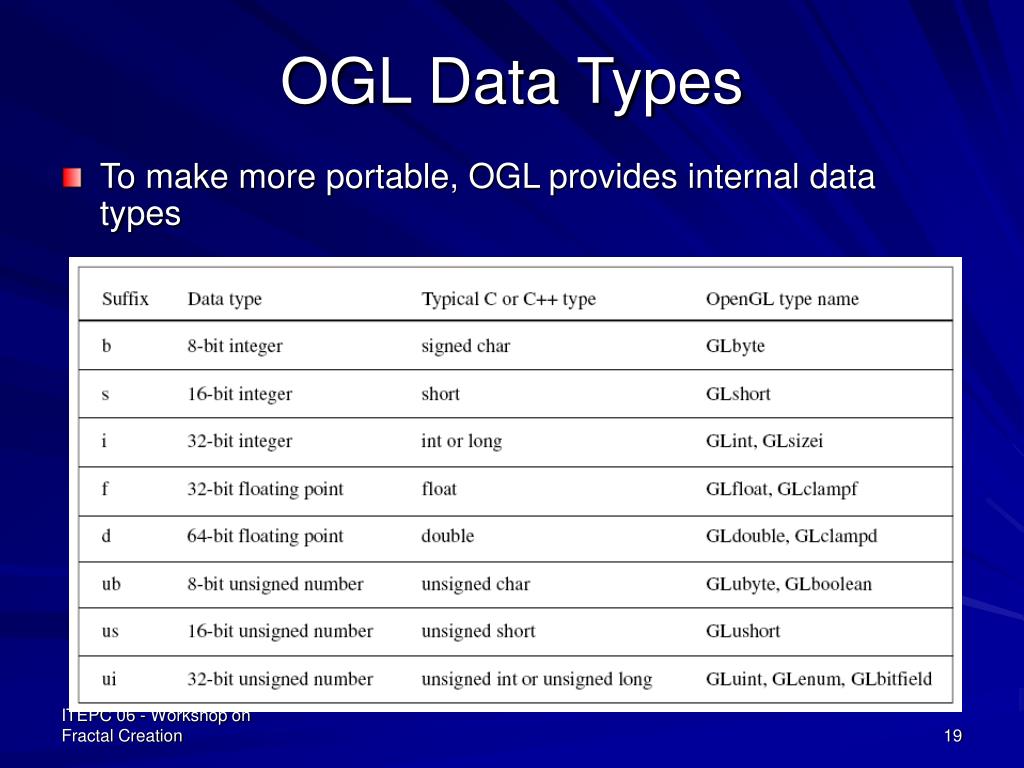 OGL Data Types

To make more portable, OGL provides internal data types

| Suffix | Data type | Typical C or C++ type | OpenGL type name |
|---|---|---|---|
| b | 8-bit integer | signed char | GLbyte |
| s | 16-bit integer | short | GLshort |
| i | 32-bit integer | int or long | GLint, GLsizei |
| f | 32-bit floating point | float | GLfloat, GLclampf |
| d | 64-bit floating point | double | GLdouble, GLclampd |
| ub | 8-bit unsigned number | unsigned char | GLubyte, GLboolean |
| us | 16-bit unsigned number | unsigned short | GLushort |
| ui | 32-bit unsigned number | unsigned int or unsigned long | GLuint, GLenum, GLbitfield |

ITEPC 06 - Workshop on Fractal Creation

19